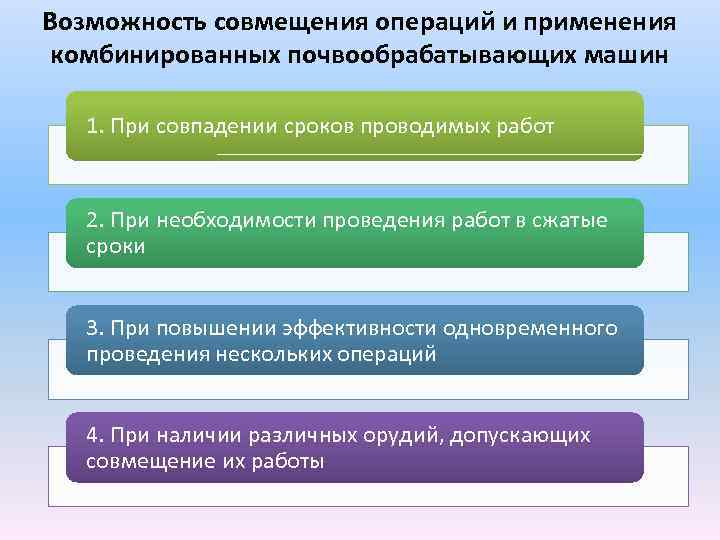 Возможность совмещения операций и применения комбинированных почвообрабатывающих машин

1. При совпадении сроков проводимых работ

2. При необходимости проведения работ в сжатые сроки

3. При повышении эффективности одновременного проведения нескольких операций

4. При наличии различных орудий, допускающих совмещение их работы